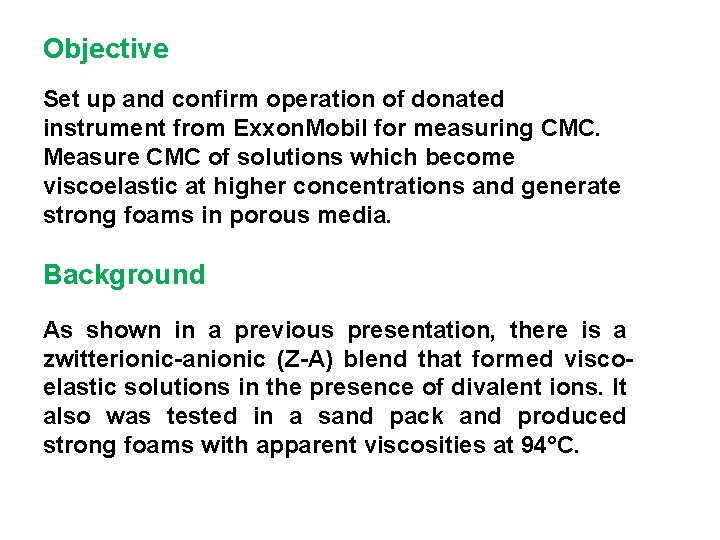 Objective

Set up and confirm operation of donated instrument from ExxonMobil for measuring CMC. Measure CMC of solutions which become viscoelastic at higher concentrations and generate strong foams in porous media.

Background

As shown in a previous presentation, there is a zwitterionic-anionic (Z-A) blend that formed viscoelastic solutions in the presence of divalent ions. It also was tested in a sand pack and produced strong foams with apparent viscosities at 94°C.